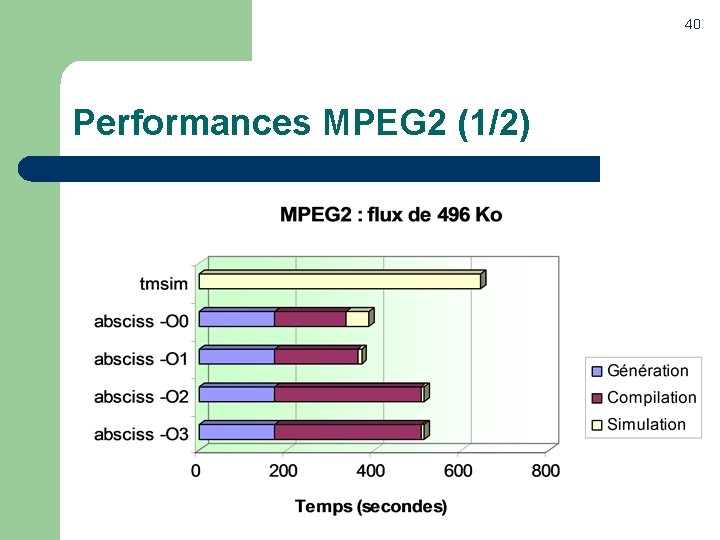 40

Performances MPEG2 (1/2)

MPEG2 : flux de 496 Ko

tmsim
absciss -O0
absciss -O1
absciss -O2
absciss -O3

0
200
400
600
800

Temps (secondes)

Génération
Compilation
Simulation